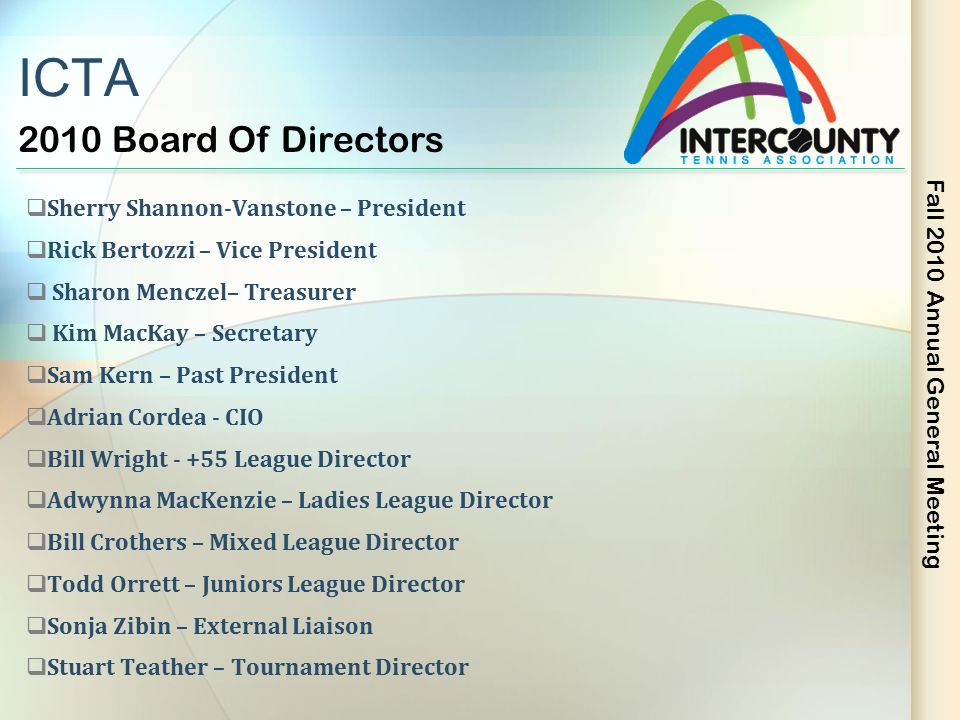 ICTA

2010 Board Of Directors

INTERCOUNTY
TENNIS ASSOCIATION

❑Sherry Shannon-Vanstone – President
❑Rick Bertozzi – Vice President
❑ Sharon Menczel– Treasurer
❑ Kim MacKay – Secretary
❑Sam Kern – Past President
❑Adrian Cordea - CIO
❑Bill Wright - +55 League Director
❑Adwynna MacKenzie – Ladies League Director
❑Bill Crothers – Mixed League Director
❑Todd Orrett – Juniors League Director
❑Sonja Zibin – External Liaison
❑Stuart Teather – Tournament Director

Fall 2010 Annual General Meeting